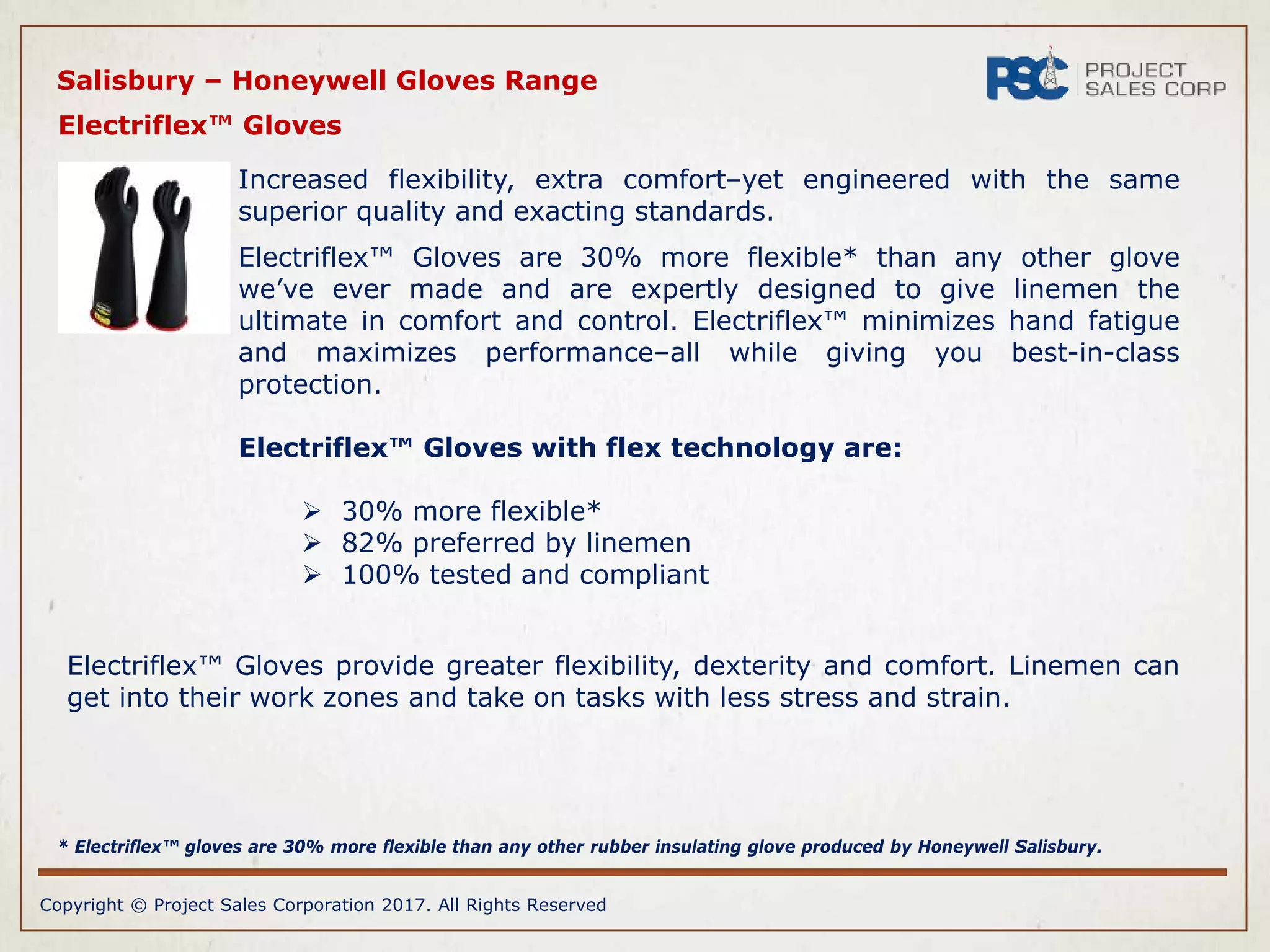 Salisbury – Honeywell Gloves Range

PSC PROJECT SALES CORP

Electriflex™ Gloves

Increased flexibility, extra comfort–yet engineered with the same superior quality and exacting standards.

Electriflex™ Gloves are 30% more flexible* than any other glove we've ever made and are expertly designed to give linemen the ultimate in comfort and control. Electriflex™ minimizes hand fatigue and maximizes performance–all while giving you best-in-class protection.

Electriflex™ Gloves with flex technology are:

➢ 30% more flexible*
➢ 82% preferred by linemen
➢ 100% tested and compliant

Electriflex™ Gloves provide greater flexibility, dexterity and comfort. Linemen can get into their work zones and take on tasks with less stress and strain.

* Electriflex™ gloves are 30% more flexible than any other rubber insulating glove produced by Honeywell Salisbury.

Copyright © Project Sales Corporation 2017. All Rights Reserved